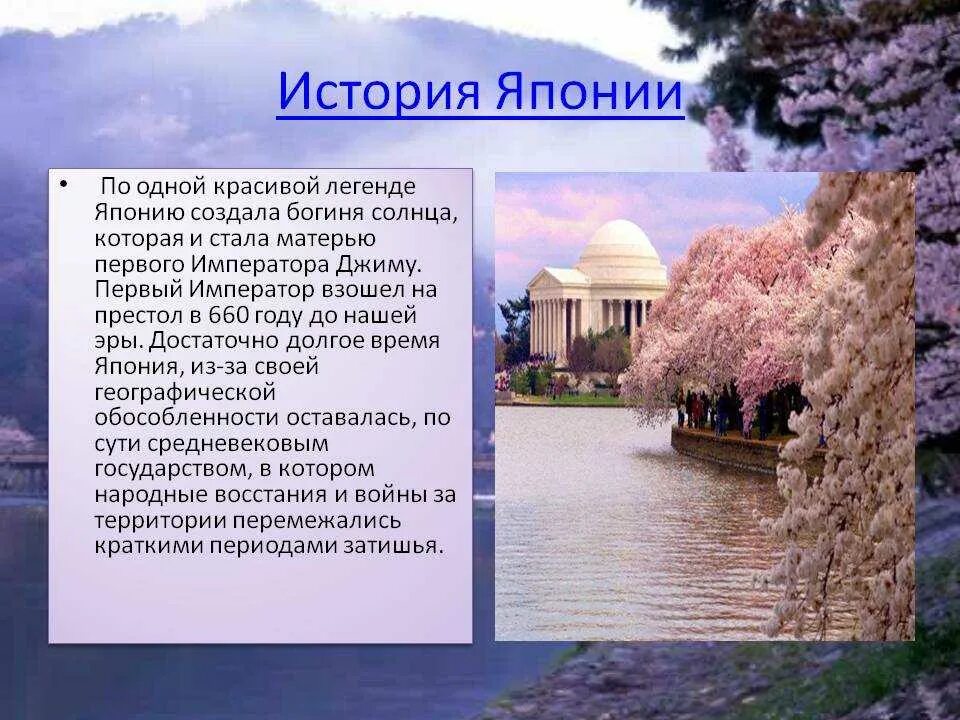 История Японии

• По одной красивой легенде Японию создала богиня солнца, которая и стала матерью первого Императора Джиму. Первый Император взошел на престол в 660 году до нашей эры. Достаточно долгое время Япония, из-за своей географической обособленности оставалась, по сути средневековым государством, в котором народные восстания и войны за территории перемежались краткими периодами затишья.